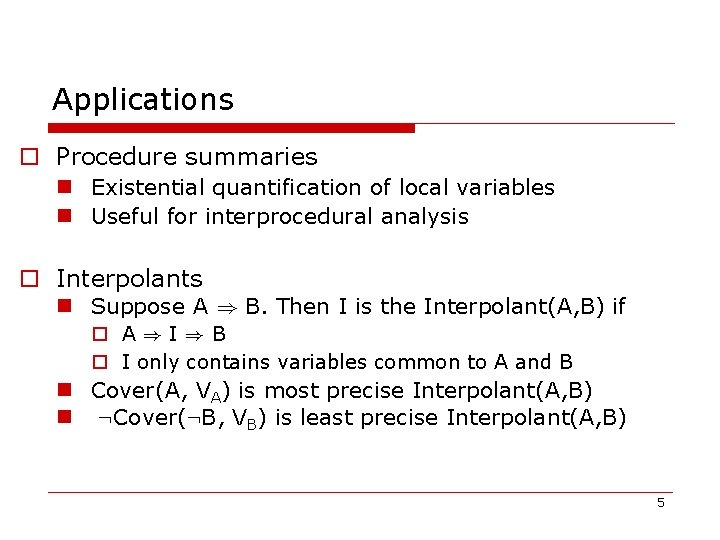 Applications

Procedure summaries

Existential quantification of local variables

Useful for interprocedural analysis

Interpolants

Suppose $A \Rightarrow B$. Then I is the Interpolant(A,B) if

$A \Rightarrow I \Rightarrow B$

I only contains variables common to A and B

Cover(A, $V_A$) is most precise Interpolant(A,B)

$\neg$Cover($\neg$B, $V_B$) is least precise Interpolant(A,B)

5